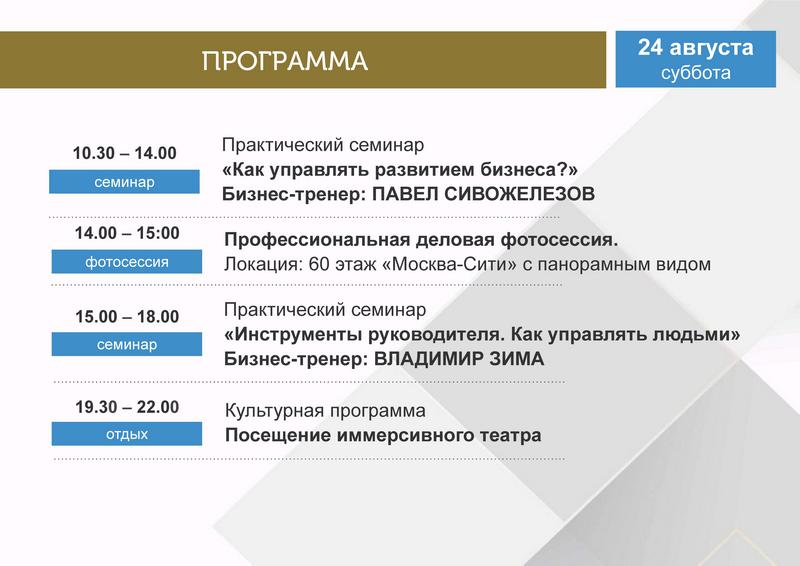 ПРОГРАММА

24 августа
суббота

10.30 – 14.00
семинар

Практический семинар
«Как управлять развитием бизнеса?»
Бизнес-тренер: ПАВЕЛ СИВОЖЕЛЕЗОВ

14.00 – 15:00
фотосессия

Профессиональная деловая фотосессия.
Локация: 60 этаж «Москва-Сити» с панорамным видом

15.00 – 18.00
семинар

Практический семинар
«Инструменты руководителя. Как управлять людьми»
Бизнес-тренер: ВЛАДИМИР ЗИМА

19.30 – 22.00
отдых

Культурная программа
Посещение иммерсивного театра